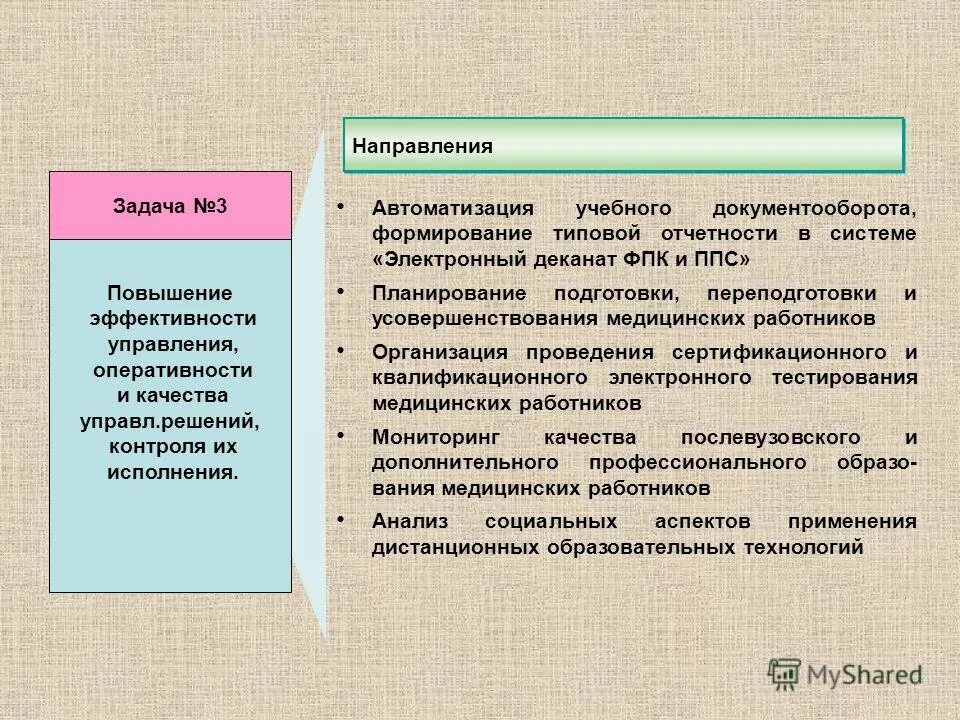 Задача №3

Повышение эффективности управления, оперативности и качества управл.решений, контроля их исполнения.

Направления

• Автоматизация учебного документооборота, формирование типовой отчетности в системе «Электронный деканат ФПК и ППС»

• Планирование подготовки, переподготовки и усовершенствования медицинских работников

• Организация проведения сертификационного и квалификационного электронного тестирования медицинских работников

• Мониторинг качества послевузовского и дополнительного профессионального образования медицинских работников

• Анализ социальных аспектов применения дистанционных образовательных технологий

MyShared